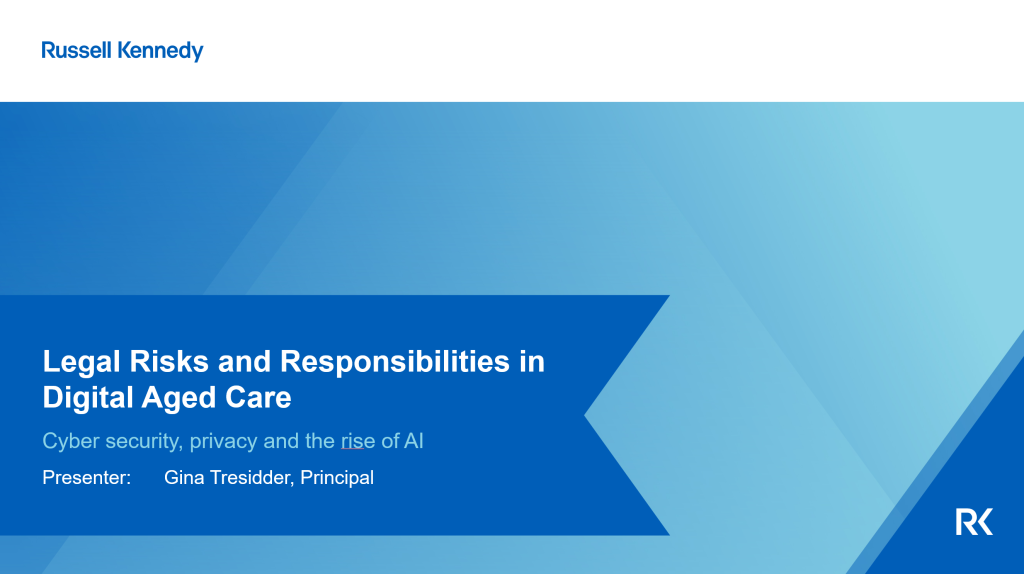 Russell Kennedy

Legal Risks and Responsibilities in Digital Aged Care

Cyber security, privacy and the rise of AI

Presenter: Gina Tresidder, Principal

RK